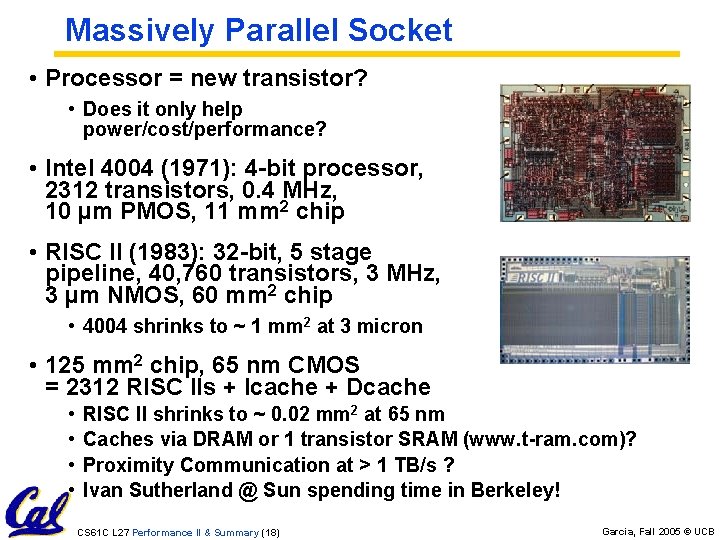 Massively Parallel Socket

• Processor = new transistor?
  • Does it only help power/cost/performance?

• Intel 4004 (1971): 4-bit processor, 2312 transistors, 0.4 MHz, 10 μm PMOS, 11 mm$^2$ chip

• RISC II (1983): 32-bit, 5 stage pipeline, 40,760 transistors, 3 MHz, 3 μm NMOS, 60 mm$^2$ chip
  • 4004 shrinks to ~ 1 mm$^2$ at 3 micron

• 125 mm$^2$ chip, 65 nm CMOS = 2312 RISC IIs + Icache + Dcache
  • RISC II shrinks to ~ 0.02 mm$^2$ at 65 nm
  • Caches via DRAM or 1 transistor SRAM (www.t-ram.com)?
  • Proximity Communication at > 1 TB/s ?
  • Ivan Sutherland @ Sun spending time in Berkeley!

RISC II

Cal

CS61C L27 Performance II & Summary (18)

Garcia, Fall 2005 © UCB